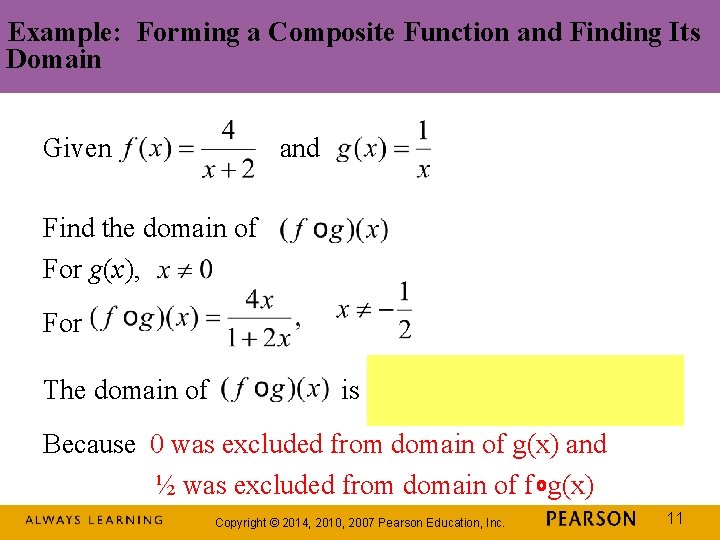 Example: Forming a Composite Function and Finding Its Domain

Given $f(x) = \frac{4}{x+2}$ and $g(x) = \frac{1}{x}$

Find the domain of $(f \circ g)(x)$

For $g(x)$, $x \neq 0$

For $(f \circ g)(x) = \frac{4x}{1+2x}$, $x \neq -\frac{1}{2}$

The domain of $(f \circ g)(x)$ is

Because 0 was excluded from domain of g(x) and ½ was excluded from domain of f∘g(x)

ALWAYS LEARNING Copyright © 2014, 2010, 2007 Pearson Education, Inc. PEARSON 11